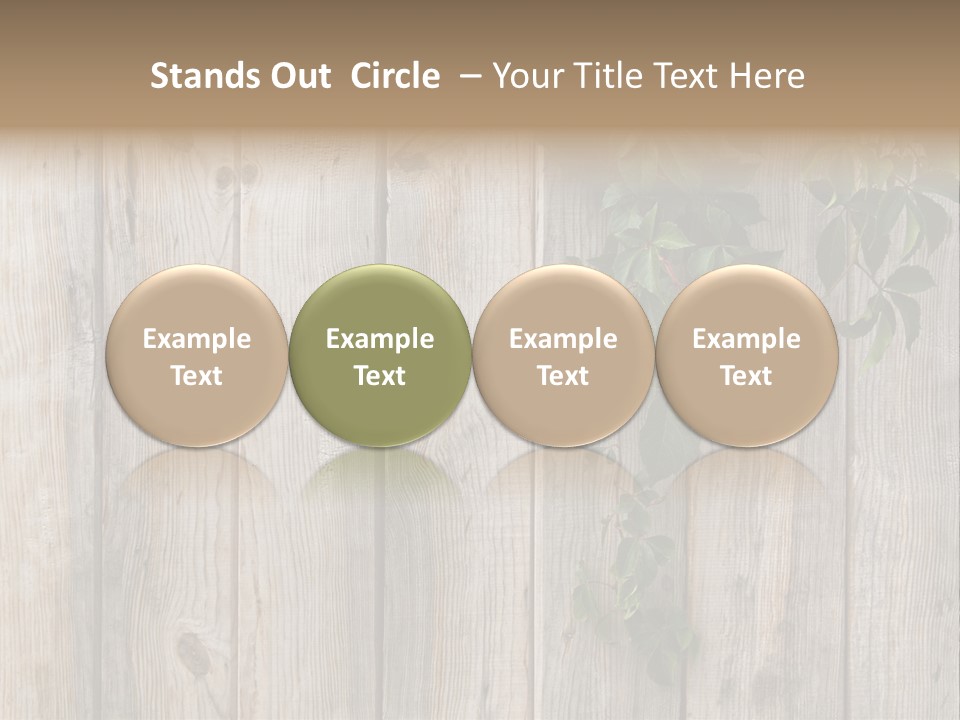 Stands Out Circle – Your Title Text Here

Example Text

Example Text

Example Text

Example Text